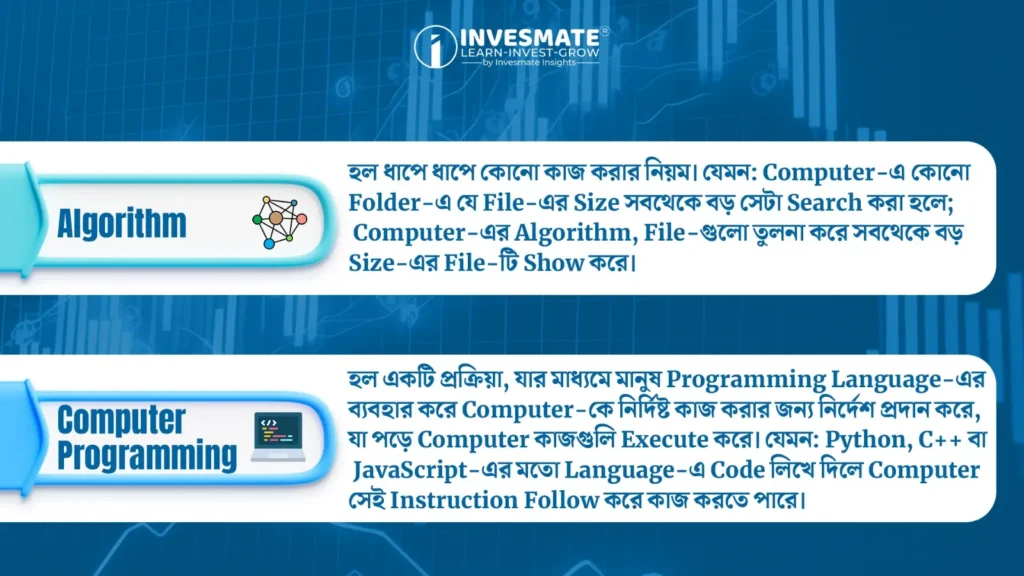 INVESMATE®
LEARN-INVEST-GROW
by Invesmate Insights

Algorithm

হল ধাপে ধাপে কোনো কাজ করার নিয়ম। যেমন: Computer-এ কোনো Folder-এ যে File-এর Size সবথেকে বড় সেটা Search করা হলে; Computer-এর Algorithm, File-গুলো তুলনা করে সবথেকে বড় Size-এর File-টি Show করে।

Computer Programming

হল একটি প্রক্রিয়া, যার মাধ্যমে মানুষ Programming Language-এর ব্যবহার করে Computer-কে নির্দিষ্ট কাজ করার জন্য নির্দেশ প্রদান করে, যা পড়ে Computer কাজগুলি Execute করে। যেমন: Python, C++ বা JavaScript-এর মতো Language-এ Code লিখে দিলে Computer সেই Instruction Follow করে কাজ করতে পারে।